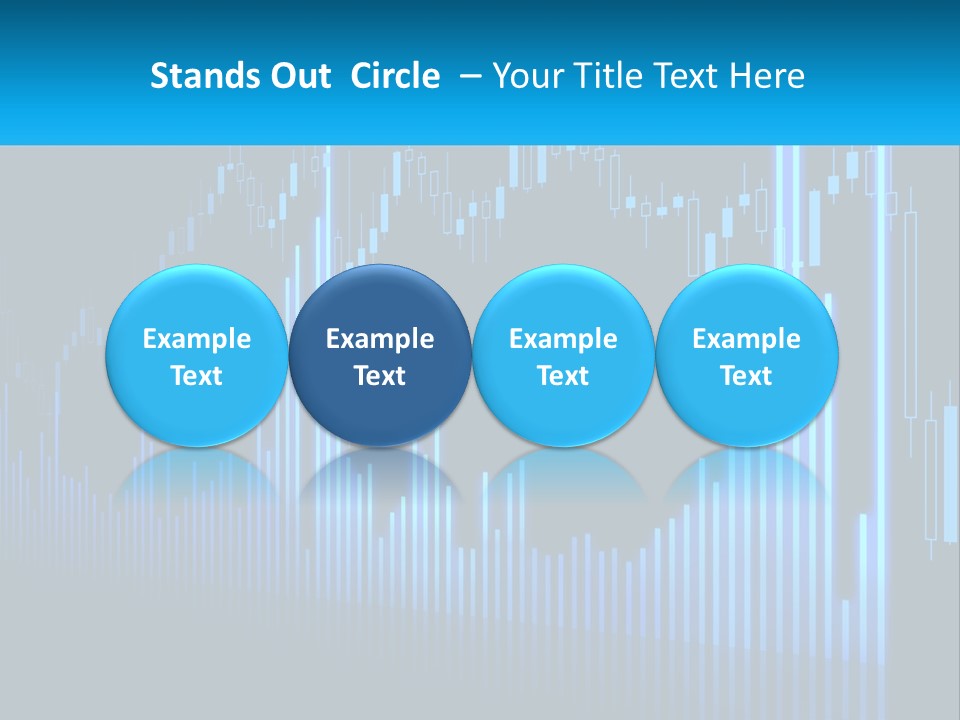 Stands Out  Circle  – Your Title Text Here

Example Text

Example Text

Example Text

Example Text